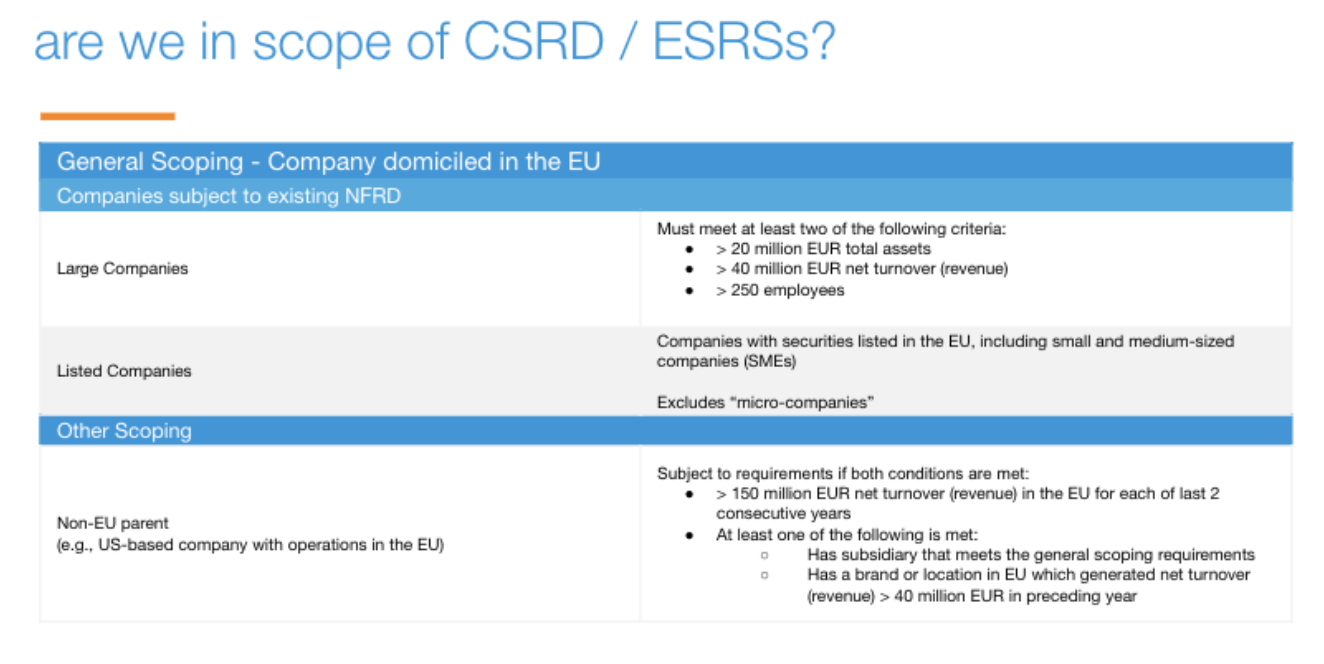 are we in scope of CSRD / ESRSs?

| General Scoping - Company domiciled in the EU | |
|---|---|
| Companies subject to existing NFRD | |
| Large Companies | Must meet at least two of the following criteria: • > 20 million EUR total assets • > 40 million EUR net turnover (revenue) • > 250 employees |
| Listed Companies | Companies with securities listed in the EU, including small and medium-sized companies (SMEs) Excludes "micro-companies" |
| Other Scoping | |
| Non-EU parent (e.g., US-based company with operations in the EU) | Subject to requirements if both conditions are met: • > 150 million EUR net turnover (revenue) in the EU for each of last 2 consecutive years • At least one of the following is met: ○ Has subsidiary that meets the general scoping requirements ○ Has a brand or location in EU which generated net turnover (revenue) > 40 million EUR in preceding year |